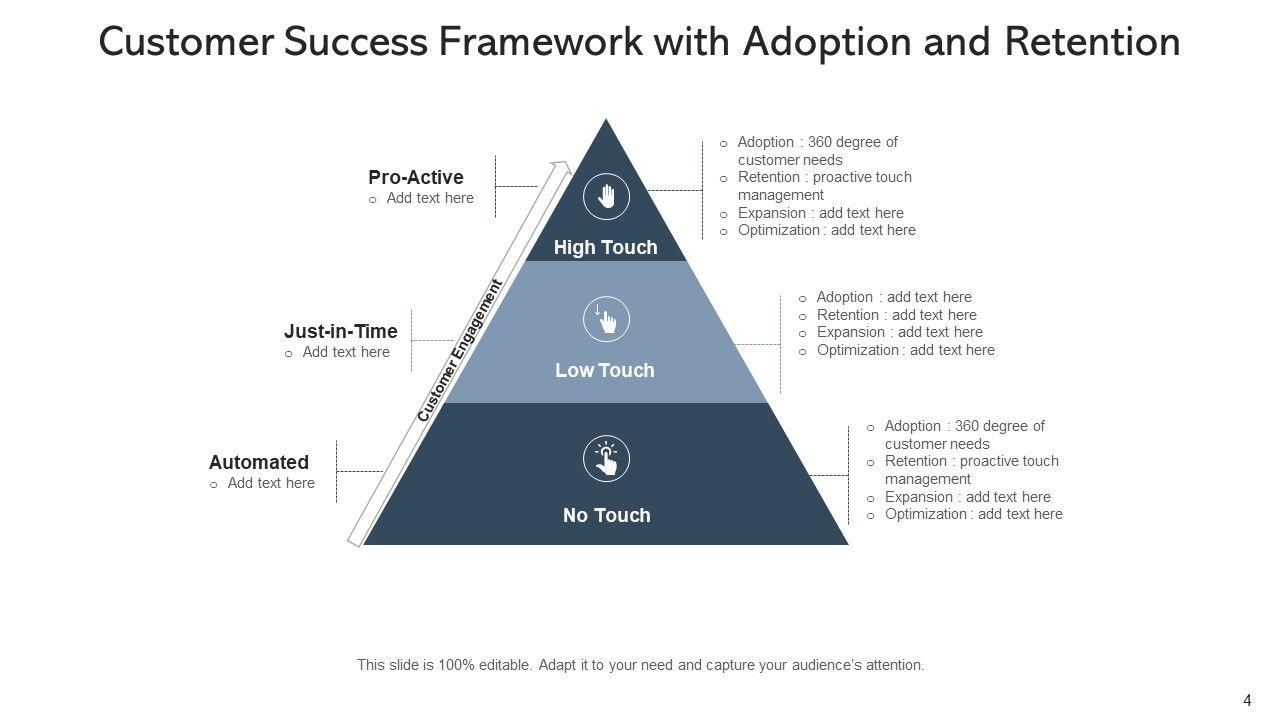 Customer Success Framework with Adoption and Retention

Pro-Active
o Add text here

Just-in-Time
o Add text here

Automated
o Add text here

Customer Engagement

High Touch

Low Touch

No Touch

o Adoption : 360 degree of customer needs
o Retention : proactive touch management
o Expansion : add text here
o Optimization : add text here

o Adoption : add text here
o Retention : add text here
o Expansion : add text here
o Optimization : add text here

o Adoption : 360 degree of customer needs
o Retention : proactive touch management
o Expansion : add text here
o Optimization : add text here

This slide is 100% editable. Adapt it to your need and capture your audience's attention.

4